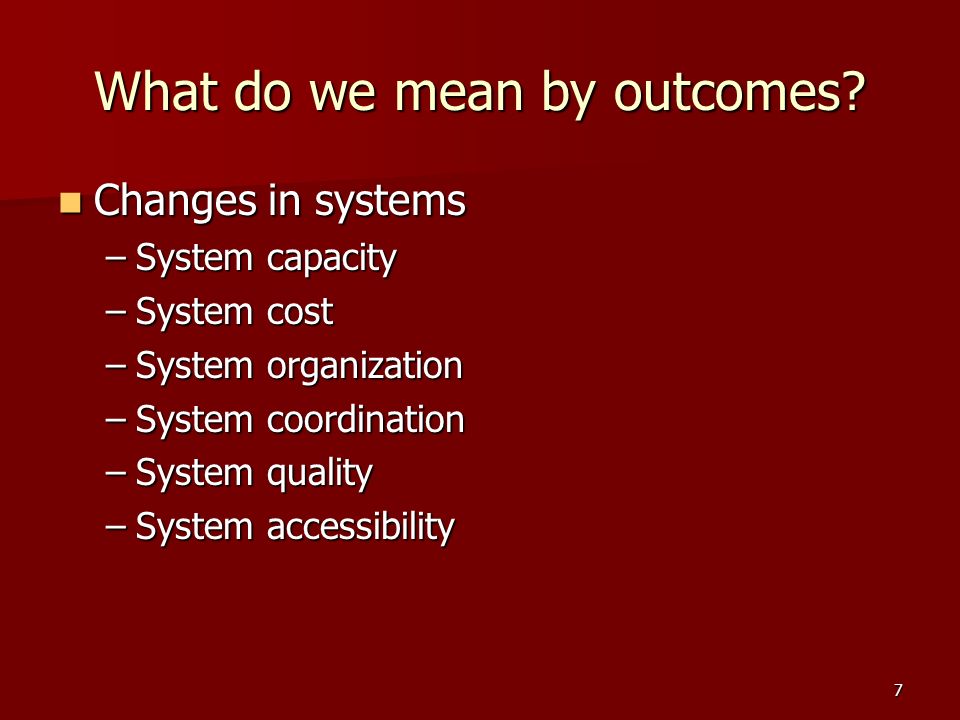 What do we mean by outcomes?

Changes in systems
– System capacity
– System cost
– System organization
– System coordination
– System quality
– System accessibility

7